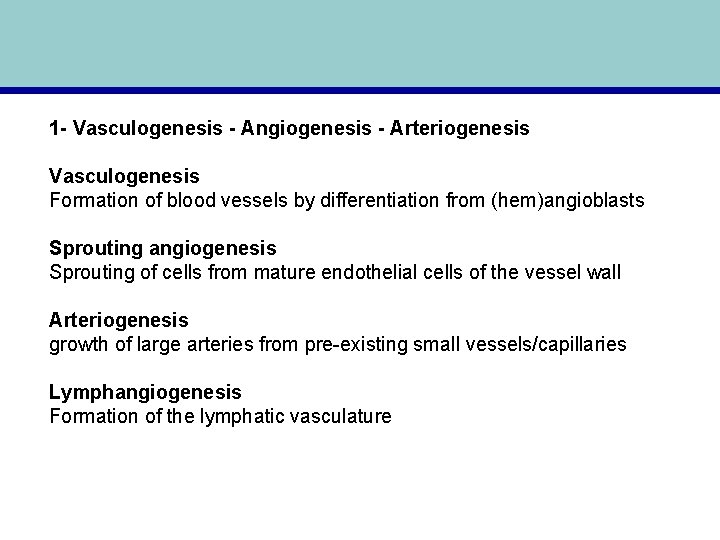 1- Vasculogenesis - Angiogenesis - Arteriogenesis

Vasculogenesis
Formation of blood vessels by differentiation from (hem)angioblasts

Sprouting angiogenesis
Sprouting of cells from mature endothelial cells of the vessel wall

Arteriogenesis
growth of large arteries from pre-existing small vessels/capillaries

Lymphangiogenesis
Formation of the lymphatic vasculature